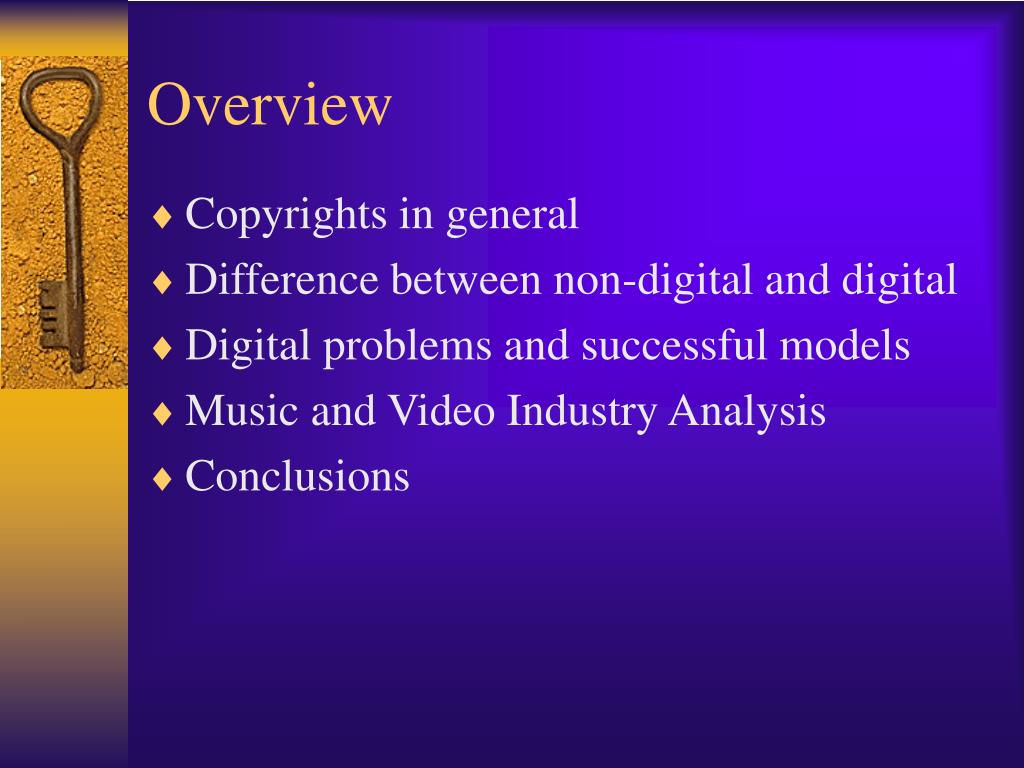 Overview

♦ Copyrights in general
♦ Difference between non-digital and digital
♦ Digital problems and successful models
♦ Music and Video Industry Analysis
♦ Conclusions